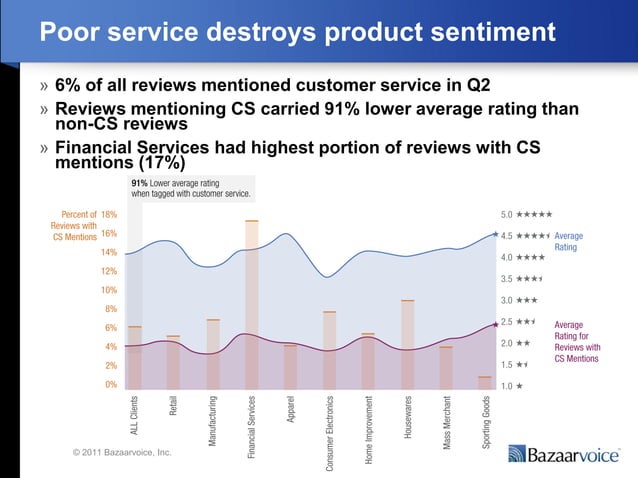 Poor service destroys product sentiment

» 6% of all reviews mentioned customer service in Q2
» Reviews mentioning CS carried 91% lower average rating than non-CS reviews
» Financial Services had highest portion of reviews with CS mentions (17%)

91% Lower average rating when tagged with customer service.

Percent of Reviews with CS Mentions

18%
16%
14%
12%
10%
8%
6%
4%
2%
0%

5.0 ★★★★★
4.5 ★★★★
4.0 ★★★★
3.5 ★★★
3.0 ★★★
2.5 ★★
2.0 ★★
1.5 ★
1.0 ★

Average Rating

Average Rating for Reviews with CS Mentions

ALL Clients
Retail
Manufacturing
Financial Services
Apparel
Consumer Electronics
Home Improvement
Housewares
Mass Merchant
Sporting Goods

© 2011 Bazaarvoice, Inc.

Bazaarvoice